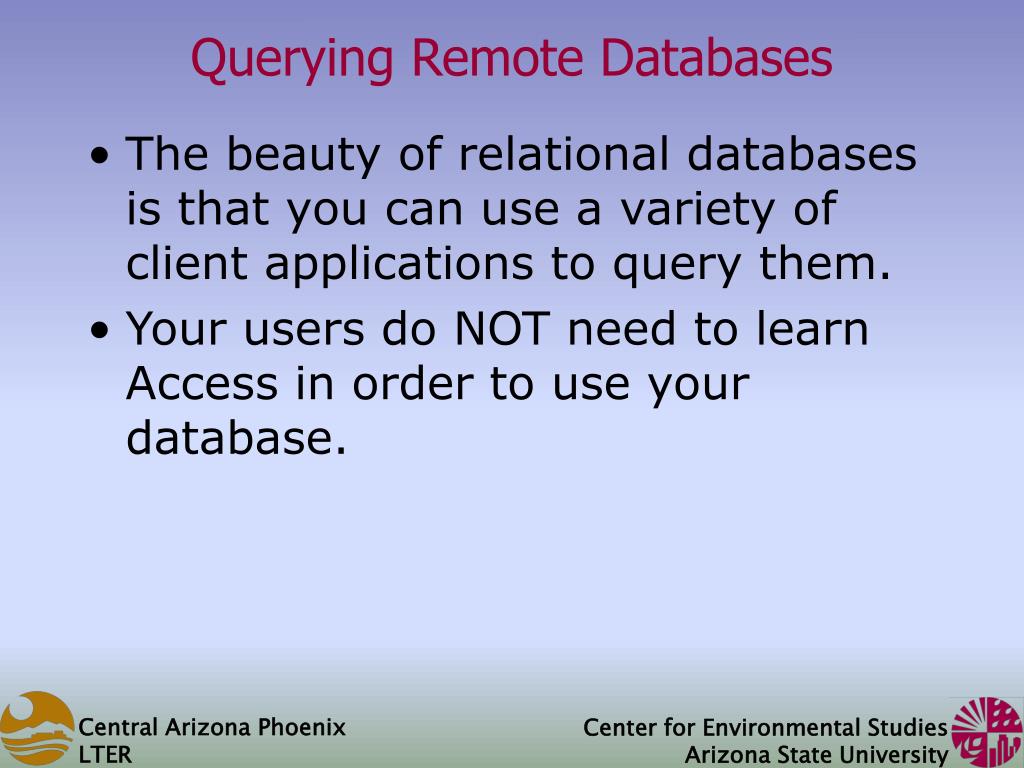 Querying Remote Databases

• The beauty of relational databases is that you can use a variety of client applications to query them.

• Your users do NOT need to learn Access in order to use your database.

Central Arizona Phoenix LTER

Center for Environmental Studies
Arizona State University